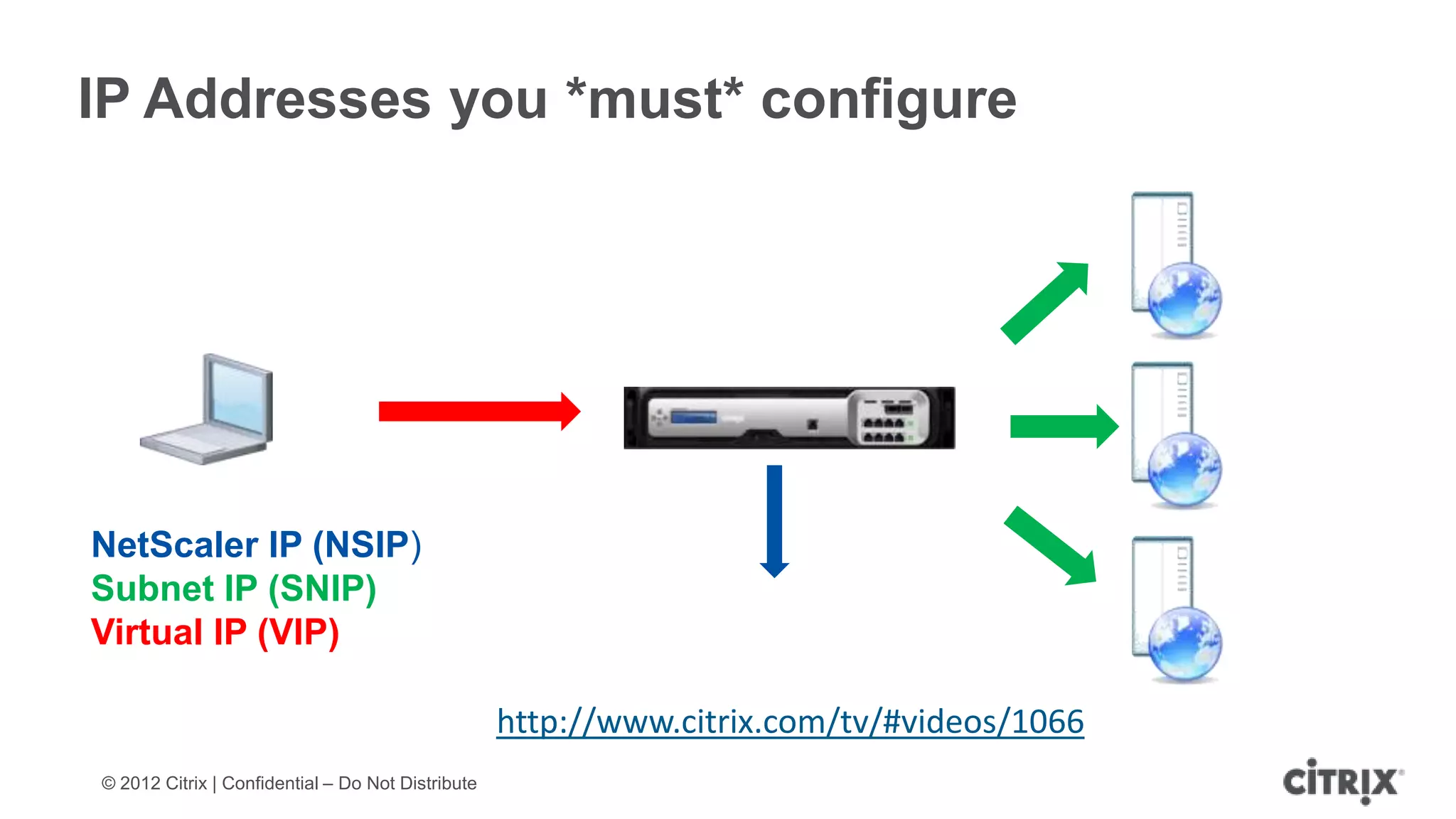 IP Addresses you *must* configure

NetScaler IP (NSIP)
Subnet IP (SNIP)
Virtual IP (VIP)

http://www.citrix.com/tv/#videos/1066

© 2012 Citrix | Confidential – Do Not Distribute

CiTRIX